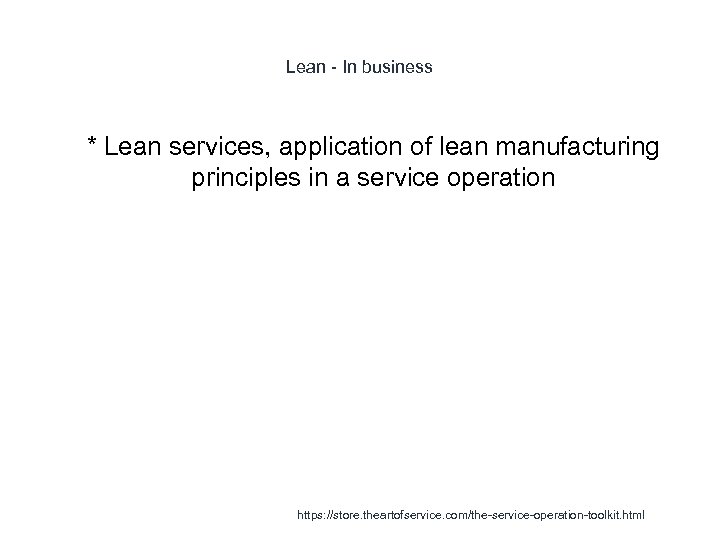 Lean - In business

* Lean services, application of lean manufacturing principles in a service operation

https://store.theartofservice.com/the-service-operation-toolkit.html